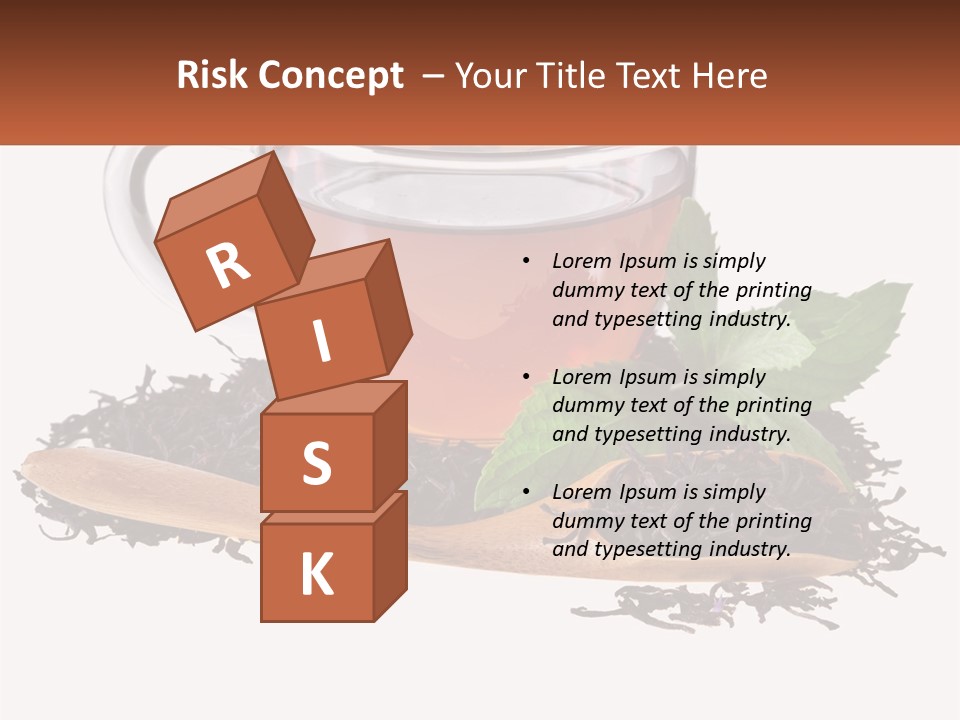 Risk Concept – Your Title Text Here

R
I
S
K

• Lorem Ipsum is simply dummy text of the printing and typesetting industry.

• Lorem Ipsum is simply dummy text of the printing and typesetting industry.

• Lorem Ipsum is simply dummy text of the printing and typesetting industry.